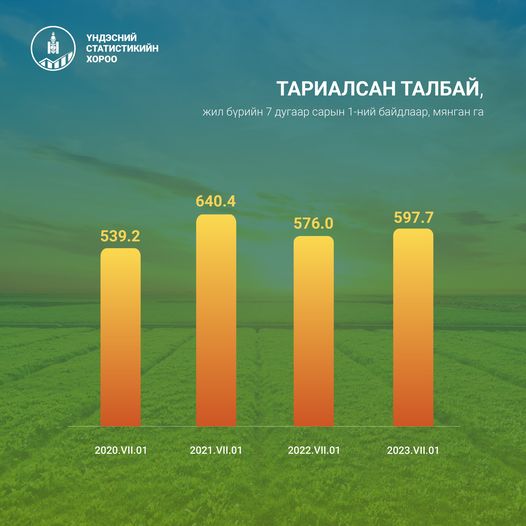 ҮНДЭСНИЙ
СТАТИСТИКИЙН
ХОРОО

ТАРИАЛСАН ТАЛБАЙ,

жил бүрийн 7 дугаар сарын 1-ний байдлаар, мянган га

539.2
640.4
576.0
597.7

2020.VII.01
2021.VII.01
2022.VII.01
2023.VII.01